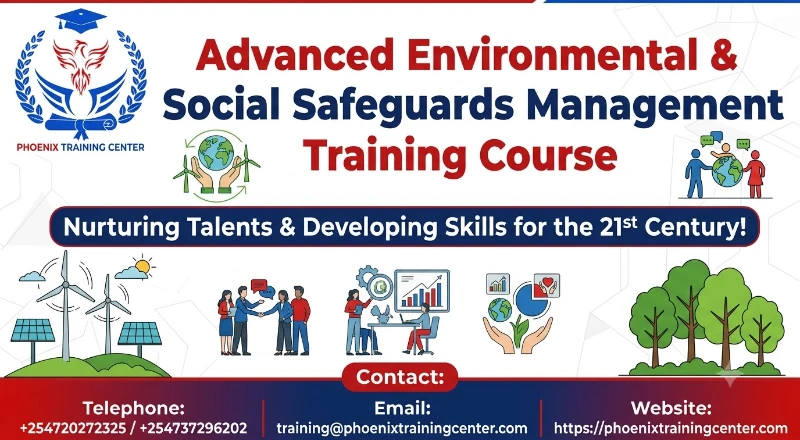 PHOENIX TRAINING CENTER

Advanced Environmental & Social Safeguards Management Training Course

Nurturing Talents & Developing Skills for the 21$^{st}$ Century!

Contact:

Telephone:
+254720272325 / +254737296202

Email:
training@phoenixtrainingcenter.com

Website:
https://phoenixtrainingcenter.com